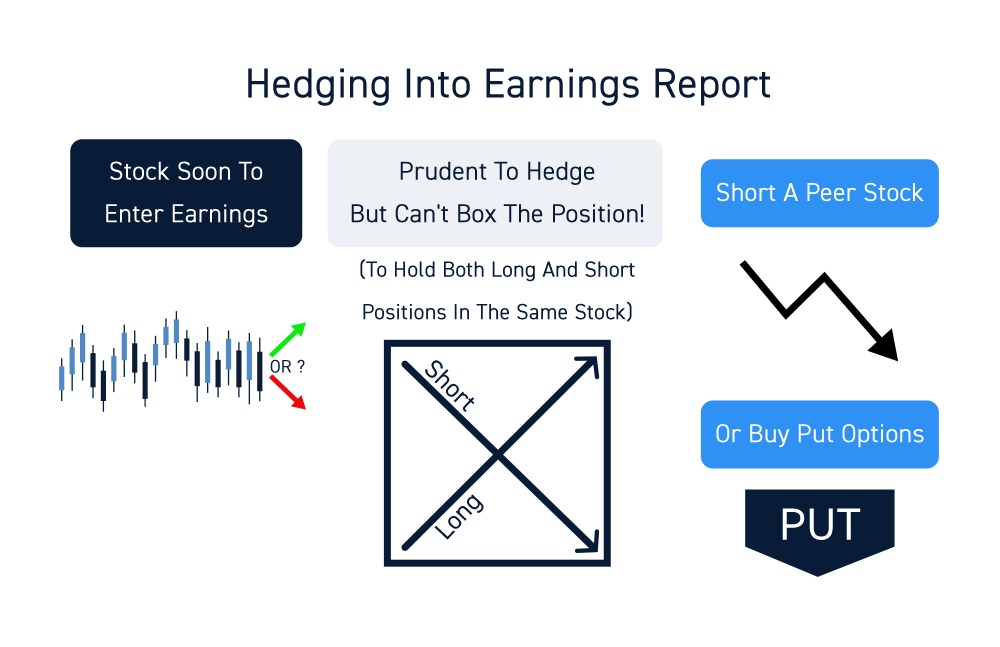 Hedging Into Earnings Report

Stock Soon To Enter Earnings

OR ?

Prudent To Hedge But Can't Box The Position!

(To Hold Both Long And Short Positions In The Same Stock)

Short

Long

Short A Peer Stock

Or Buy Put Options

PUT